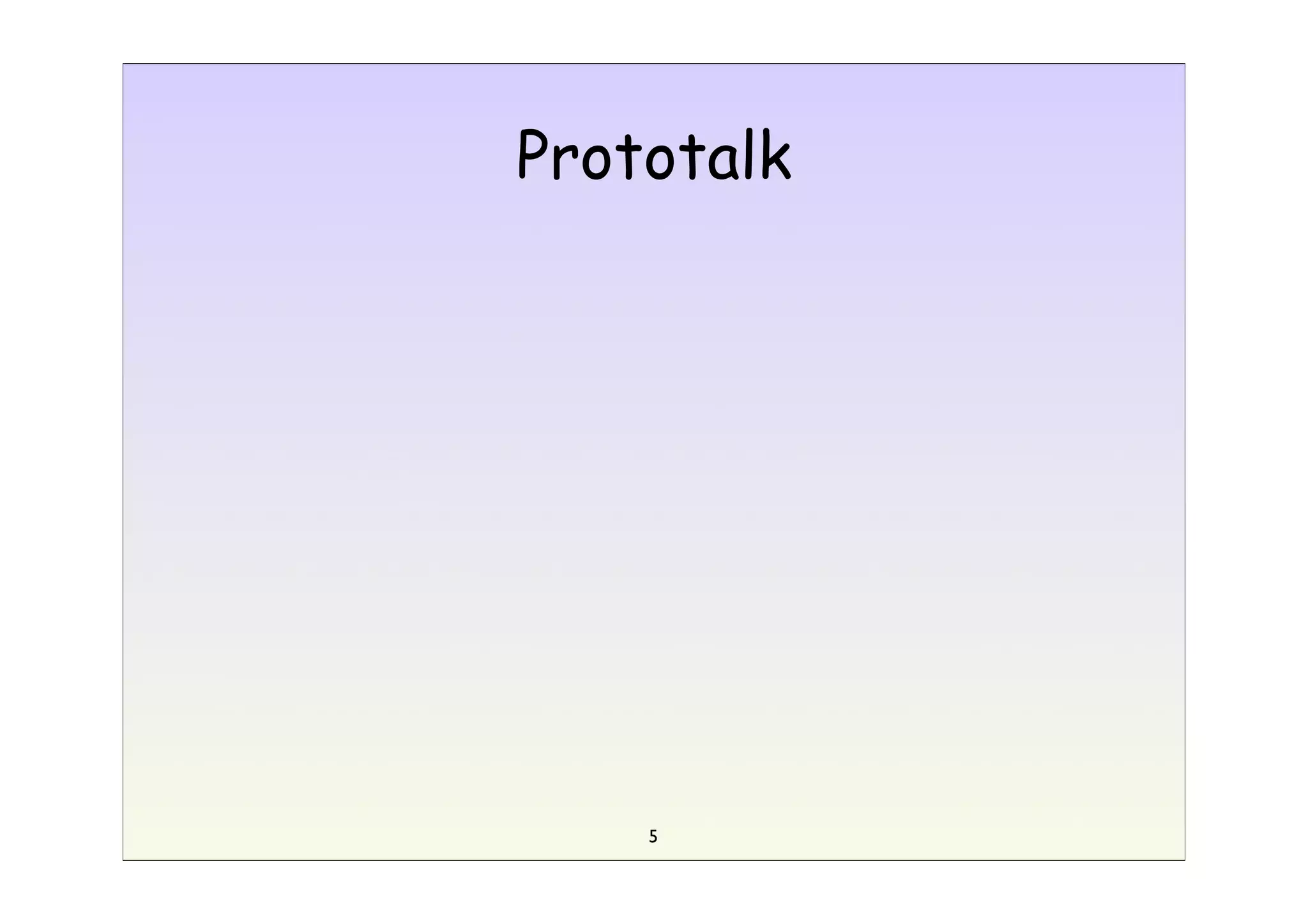 Prototalk

5